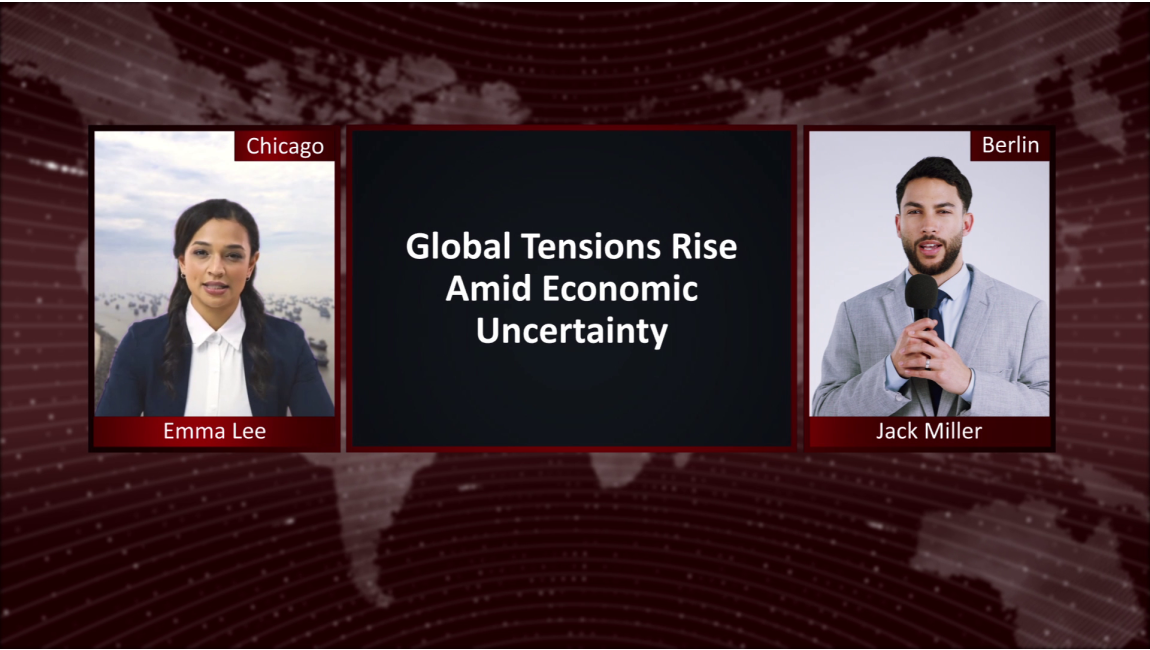 Chicago

Emma Lee

Global Tensions Rise Amid Economic Uncertainty

Berlin

Jack Miller